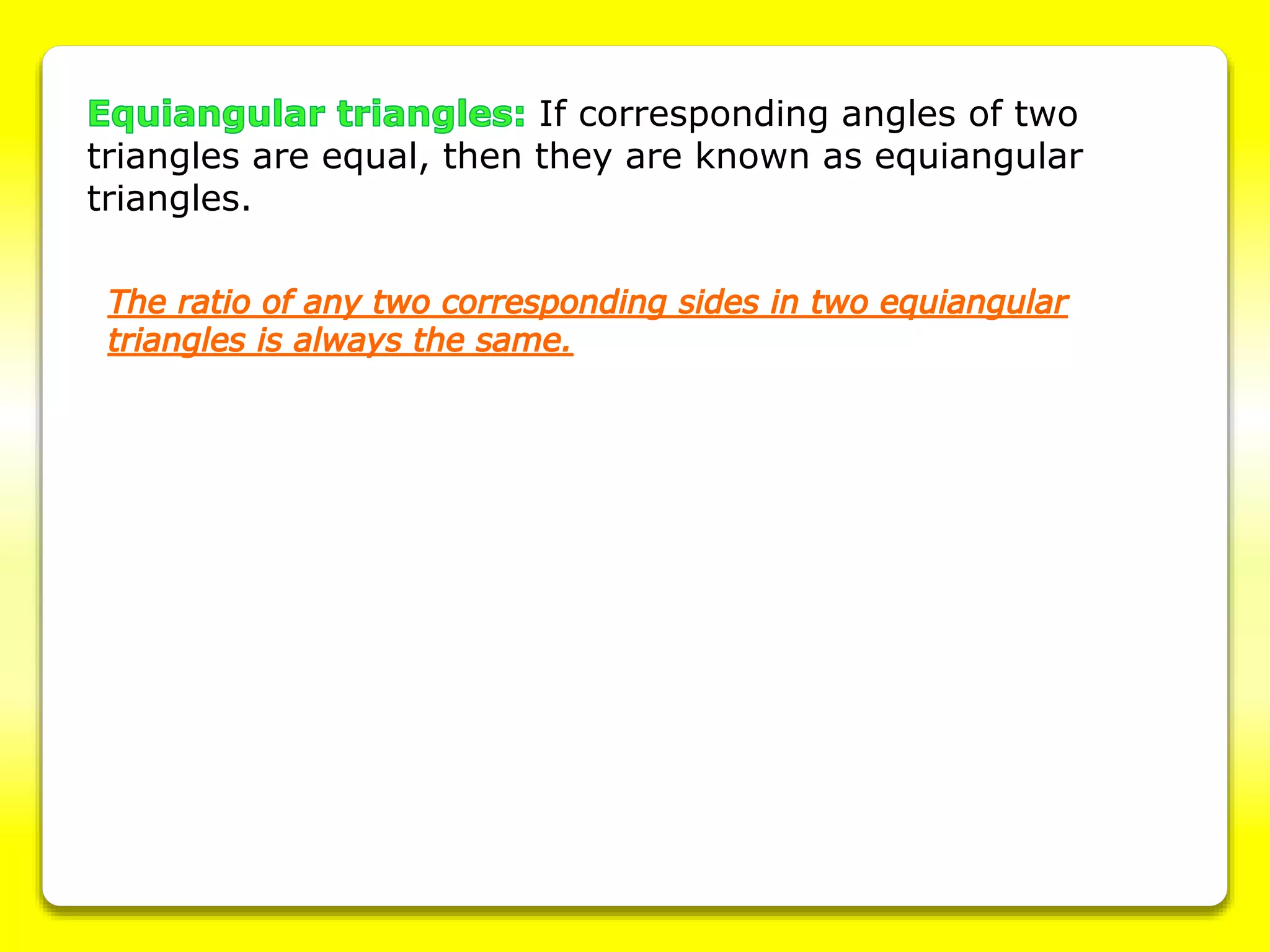 Equiangular triangles: If corresponding angles of two triangles are equal, then they are known as equiangular triangles.

The ratio of any two corresponding sides in two equiangular triangles is always the same.